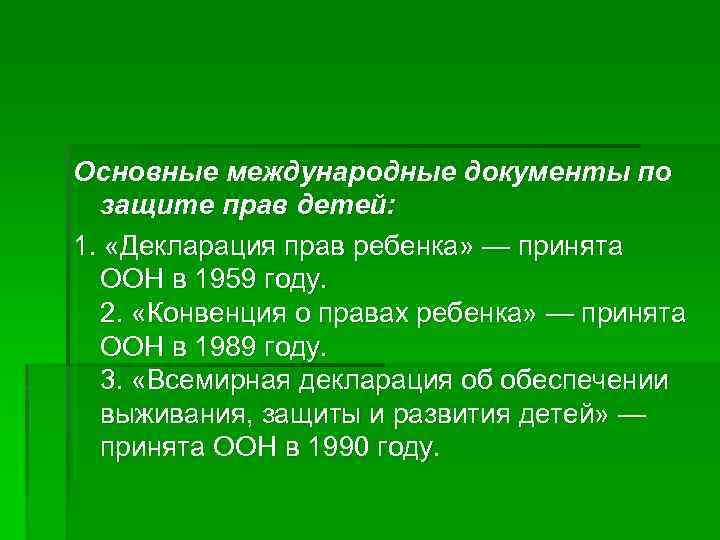 Основные международные документы по защите прав детей:

1. «Декларация прав ребенка» — принята ООН в 1959 году.
2. «Конвенция о правах ребенка» — принята ООН в 1989 году.
3. «Всемирная декларация об обеспечении выживания, защиты и развития детей» — принята ООН в 1990 году.